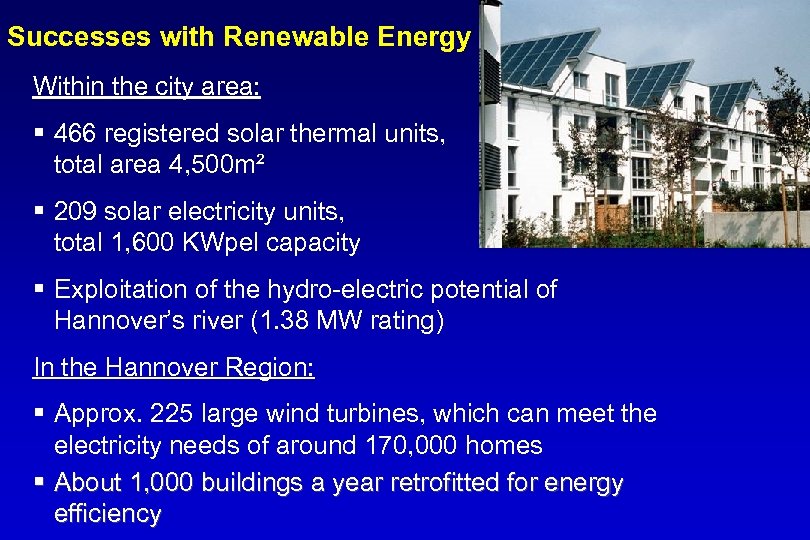 Successes with Renewable Energy

Within the city area:

▪ 466 registered solar thermal units, total area 4,500m²

▪ 209 solar electricity units, total 1,600 KWpel capacity

▪ Exploitation of the hydro-electric potential of Hannover's river (1.38 MW rating)

In the Hannover Region:

▪ Approx. 225 large wind turbines, which can meet the electricity needs of around 170,000 homes

▪ About 1,000 buildings a year retrofitted for energy efficiency